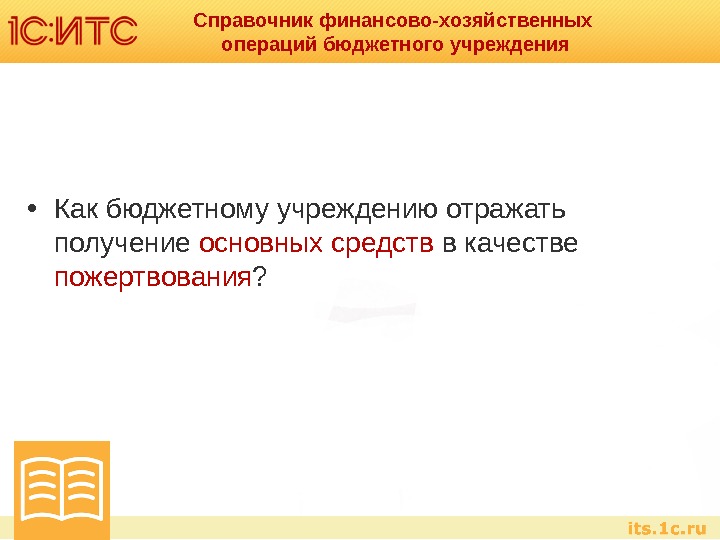 1С:ИТС

Справочник финансово-хозяйственных операций бюджетного учреждения

• Как бюджетному учреждению отражать получение основных средств в качестве пожертвования?

its.1c.ru